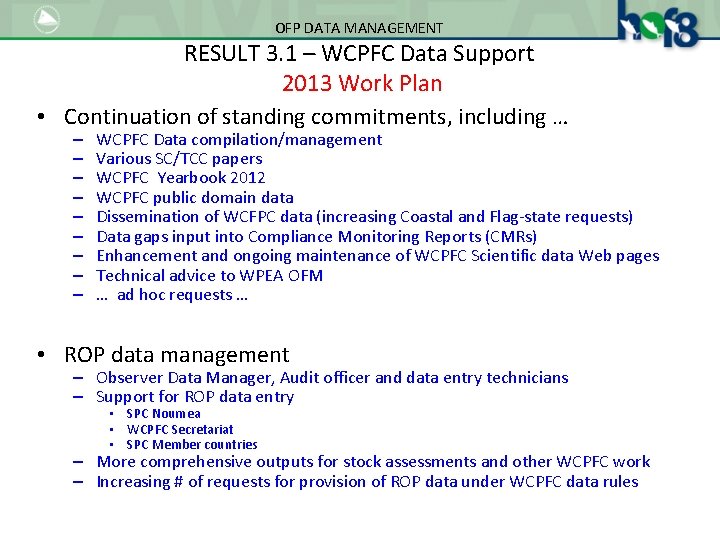 OFP DATA MANAGEMENT

hof8

RESULT 3.1 – WCPFC Data Support
2013 Work Plan

• Continuation of standing commitments, including …
– WCPFC Data compilation/management
– Various SC/TCC papers
– WCPFC Yearbook 2012
– WCPFC public domain data
– Dissemination of WCFPC data (increasing Coastal and Flag-state requests)
– Data gaps input into Compliance Monitoring Reports (CMRs)
– Enhancement and ongoing maintenance of WCPFC Scientific data Web pages
– Technical advice to WPEA OFM
– … ad hoc requests …

• ROP data management
– Observer Data Manager, Audit officer and data entry technicians
– Support for ROP data entry
▪ SPC Noumea
▪ WCPFC Secretariat
▪ SPC Member countries
– More comprehensive outputs for stock assessments and other WCPFC work
– Increasing # of requests for provision of ROP data under WCPFC data rules